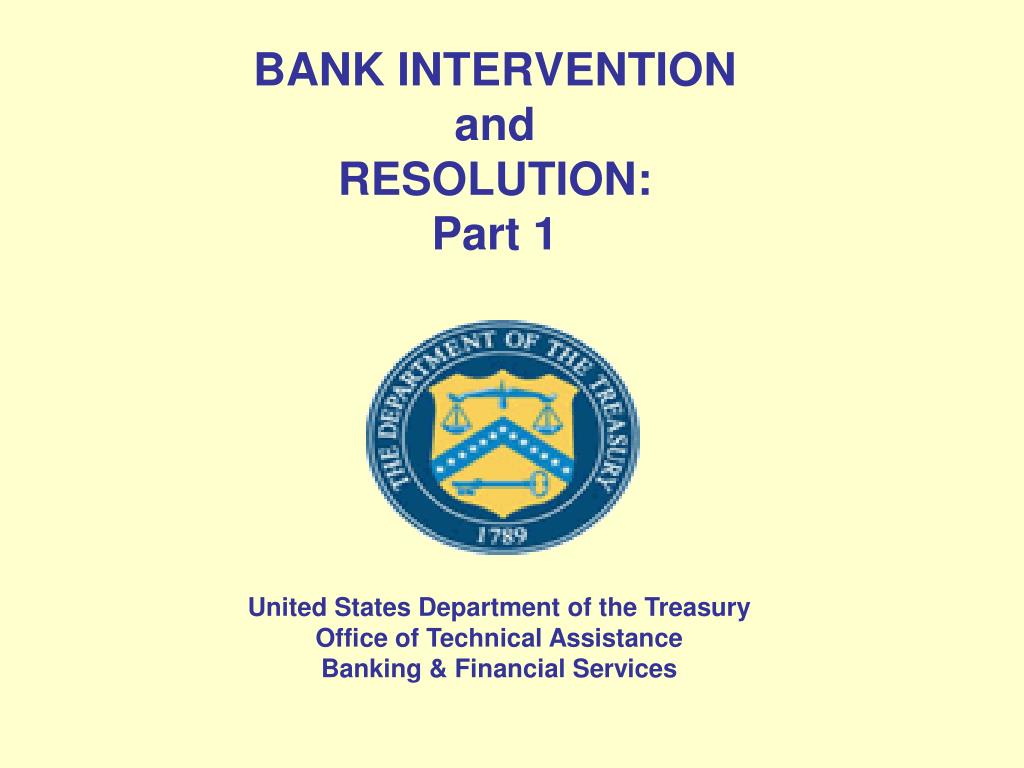 BANK INTERVENTION
and
RESOLUTION:
Part 1

THE DEPARTMENT OF THE TREASURY
1789

United States Department of the Treasury
Office of Technical Assistance
Banking & Financial Services